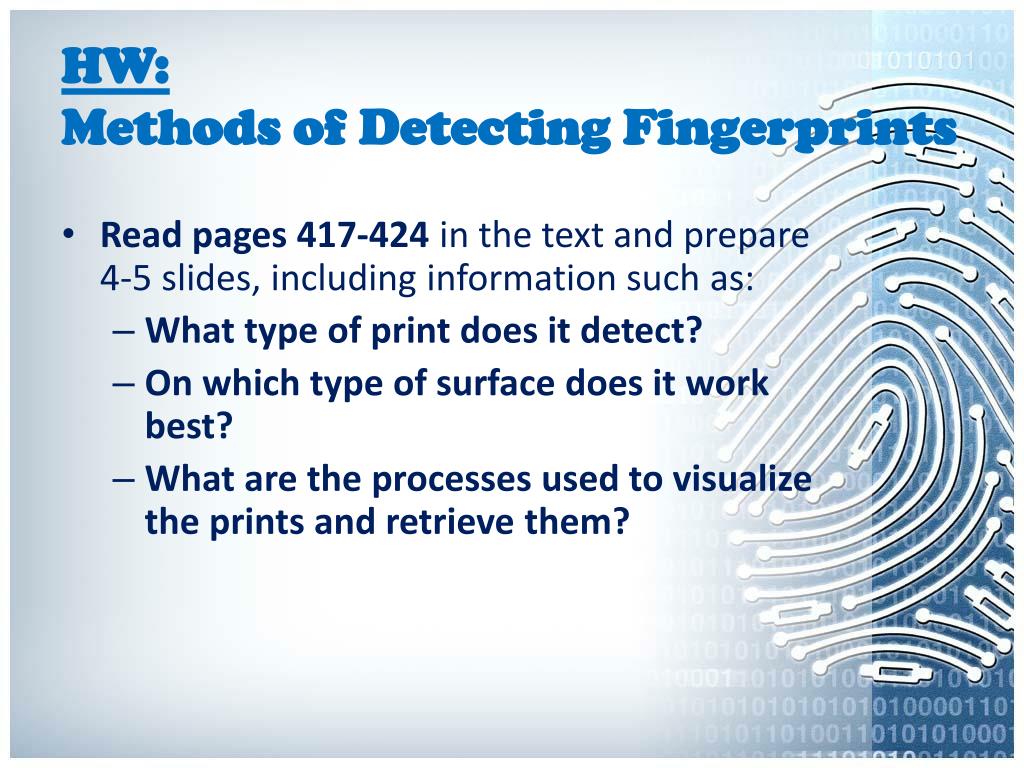 HW:
Methods of Detecting Fingerprints

• Read pages 417-424 in the text and prepare 4-5 slides, including information such as:
– What type of print does it detect?
– On which type of surface does it work best?
– What are the processes used to visualize the prints and retrieve them?